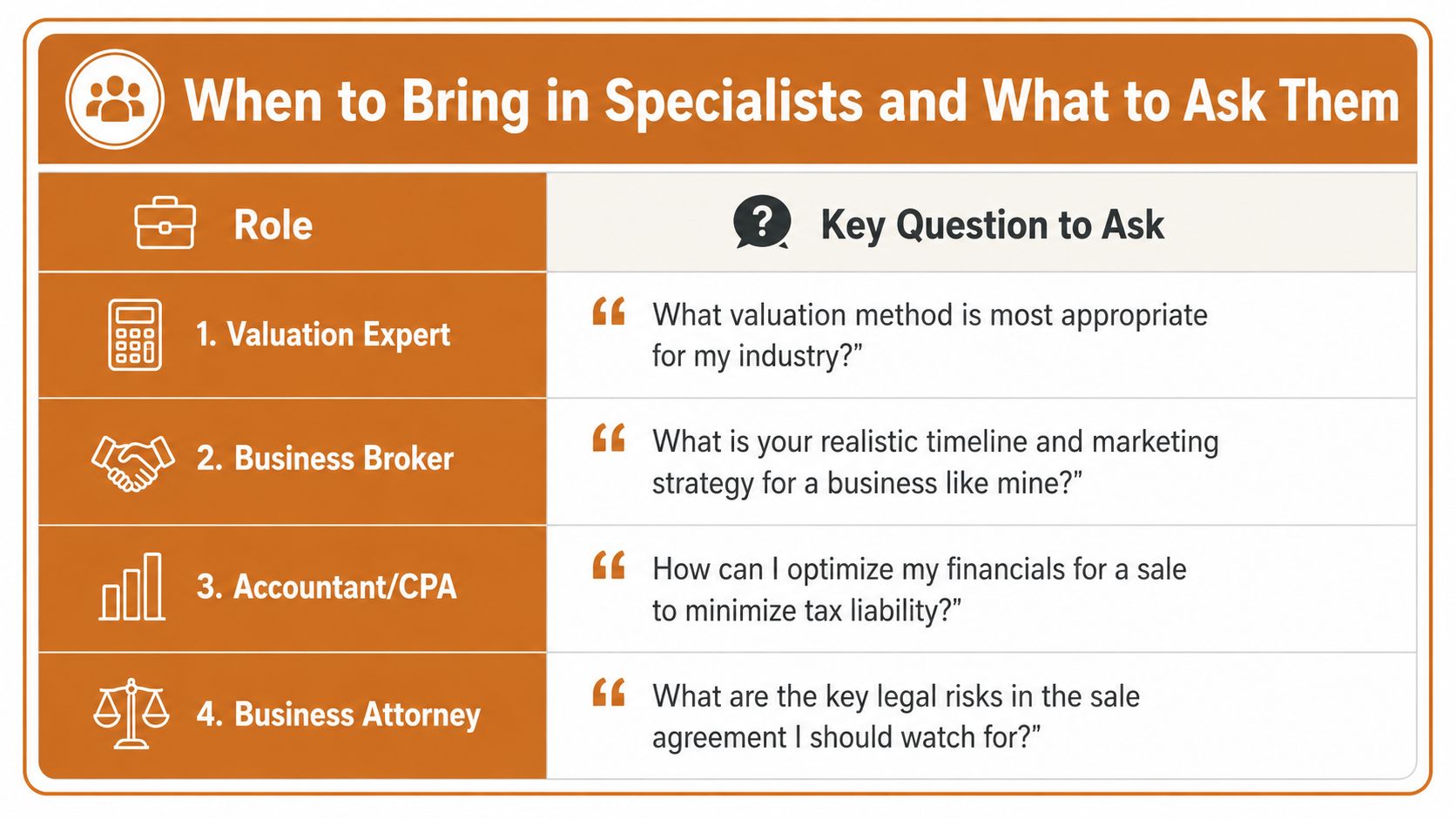 When to Bring in Specialists and What to Ask Them

| Role | Key Question to Ask |
|---|---|
| 1. Valuation Expert | “What valuation method is most appropriate for my industry?” |
| 2. Business Broker | “What is your realistic timeline and marketing strategy for a business like mine?” |
| 3. Accountant/CPA | “How can I optimize my financials for a sale to minimize tax liability?” |
| 4. Business Attorney | “What are the key legal risks in the sale agreement I should watch for?” |